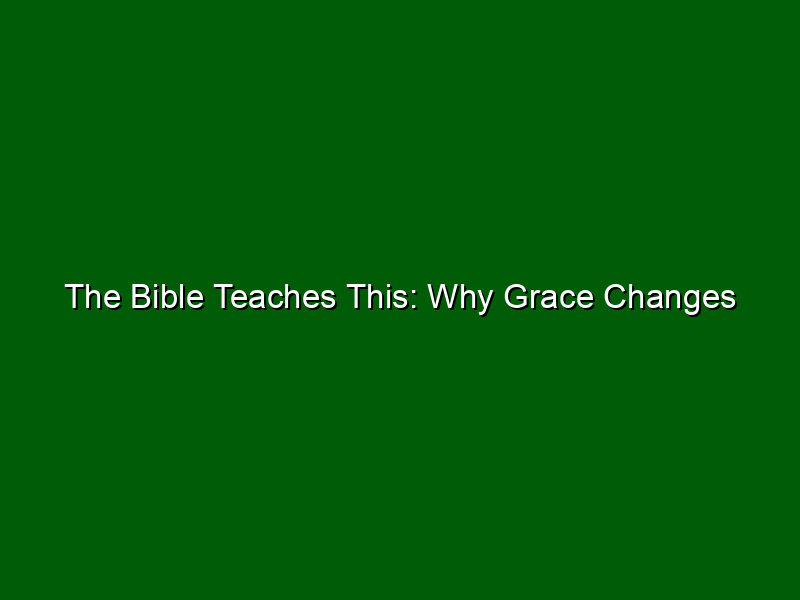 The Bible Teaches This: Why Grace Changes